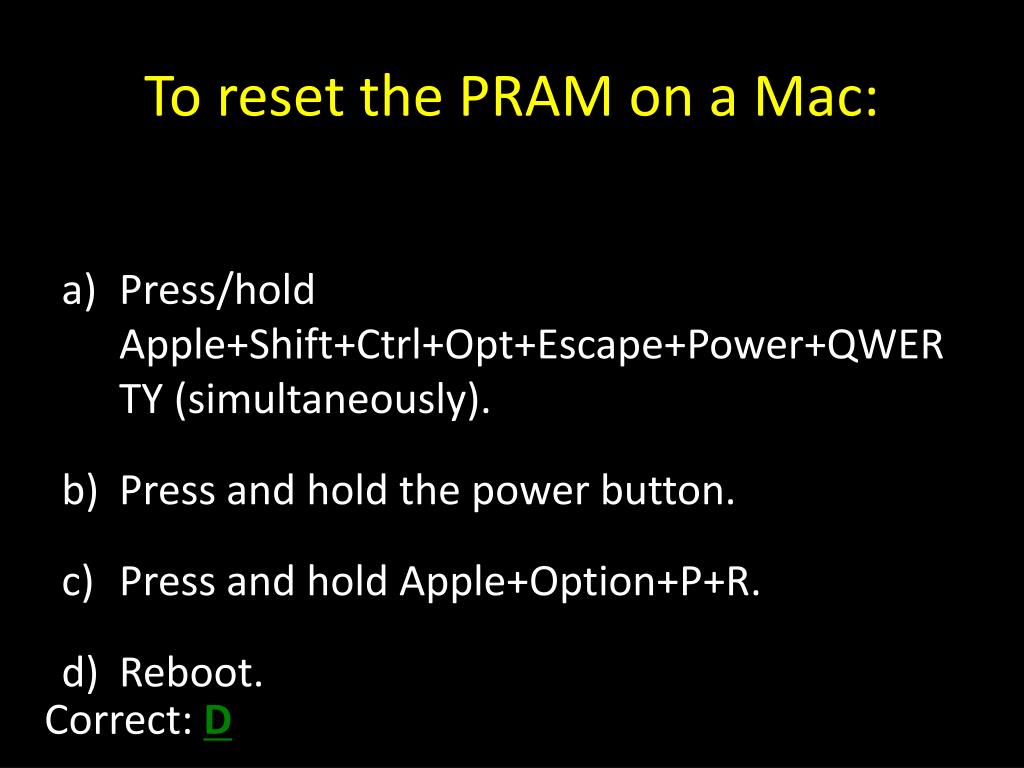 To reset the PRAM on a Mac:

a) Press/hold Apple+Shift+Ctrl+Opt+Escape+Power+QWERTY (simultaneously).

b) Press and hold the power button.

c) Press and hold Apple+Option+P+R.

d) Reboot.

Correct: D